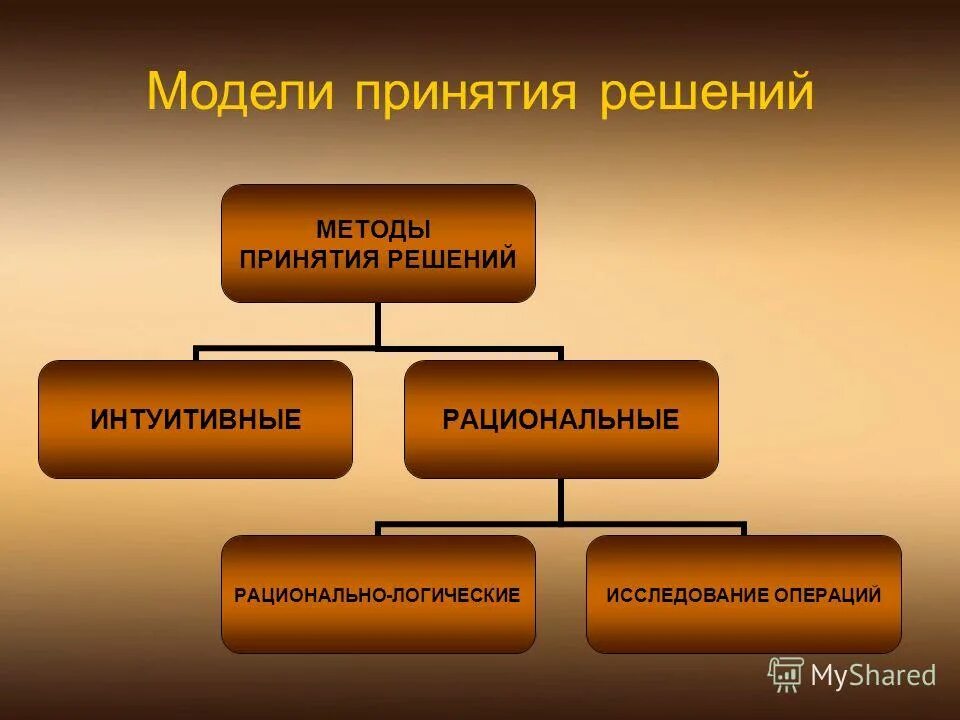 Модели принятия решений

МЕТОДЫ
ПРИНЯТИЯ РЕШЕНИЙ

ИНТУИТИВНЫЕ

РАЦИОНАЛЬНЫЕ

РАЦИОНАЛЬНО-ЛОГИЧЕСКИЕ

ИССЛЕДОВАНИЕ ОПЕРАЦИЙ

MyShared